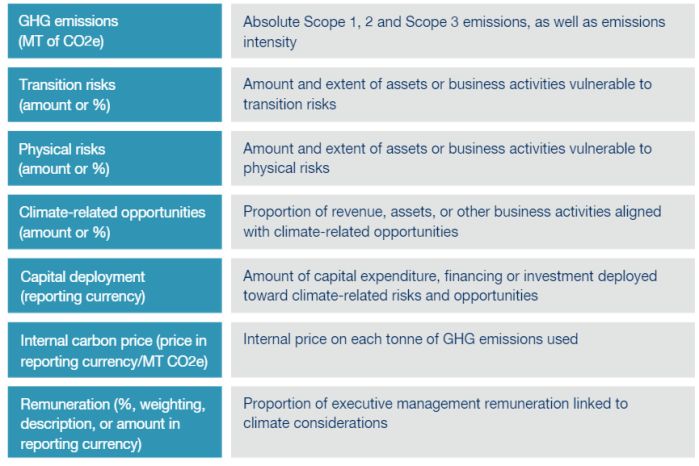 | | |
|---|---|
| GHG emissions (MT of CO2e) | Absolute Scope 1, 2 and Scope 3 emissions, as well as emissions intensity |
| Transition risks (amount or %) | Amount and extent of assets or business activities vulnerable to transition risks |
| Physical risks (amount or %) | Amount and extent of assets or business activities vulnerable to physical risks |
| Climate-related opportunities (amount or %) | Proportion of revenue, assets, or other business activities aligned with climate-related opportunities |
| Capital deployment (reporting currency) | Amount of capital expenditure, financing or investment deployed toward climate-related risks and opportunities |
| Internal carbon price (price in reporting currency/MT CO2e) | Internal price on each tonne of GHG emissions used |
| Remuneration (%, weighting, description, or amount in reporting currency) | Proportion of executive management remuneration linked to climate considerations |